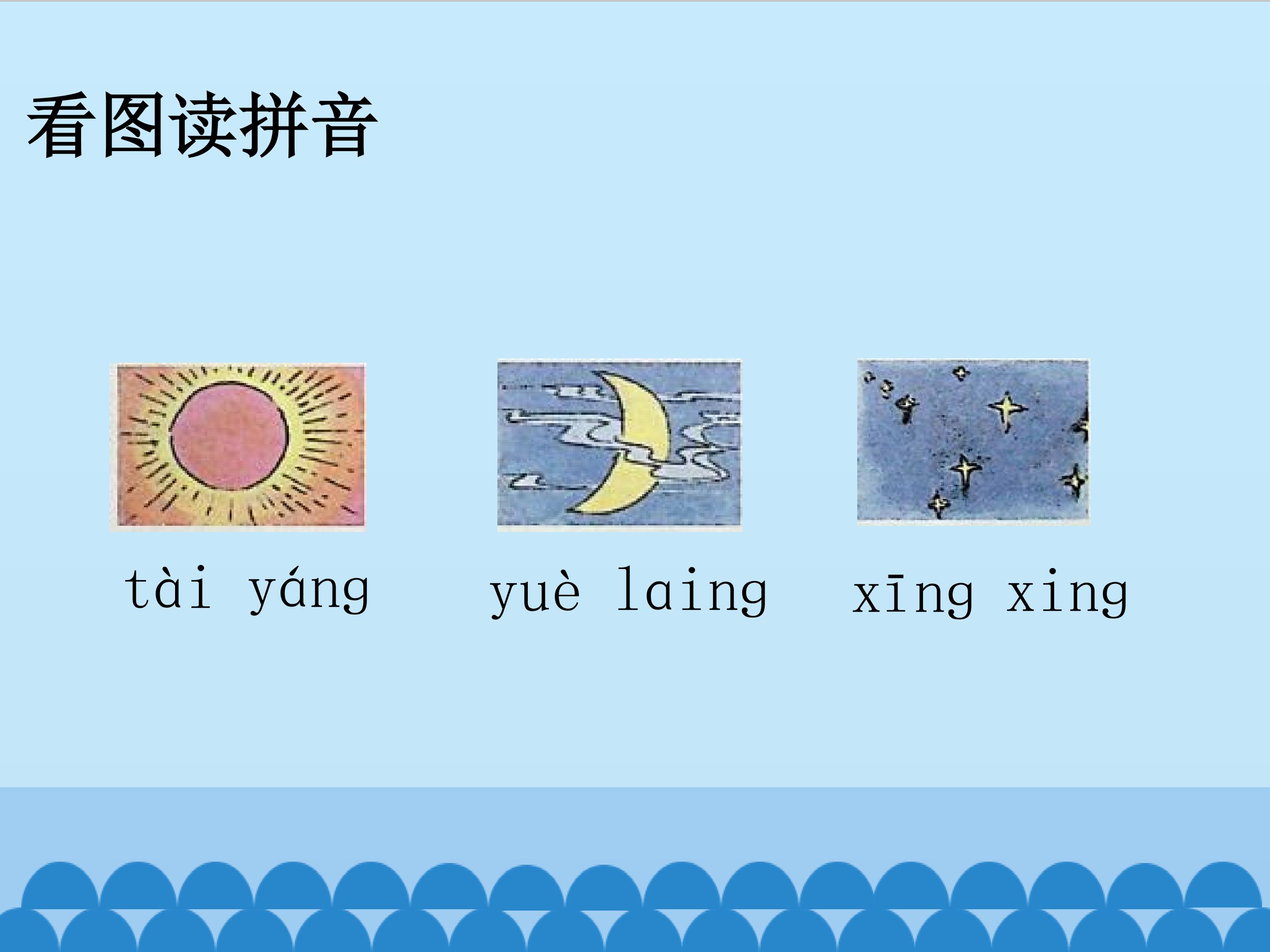 看图读拼音

tài yáng

yuè laing

xīng xing